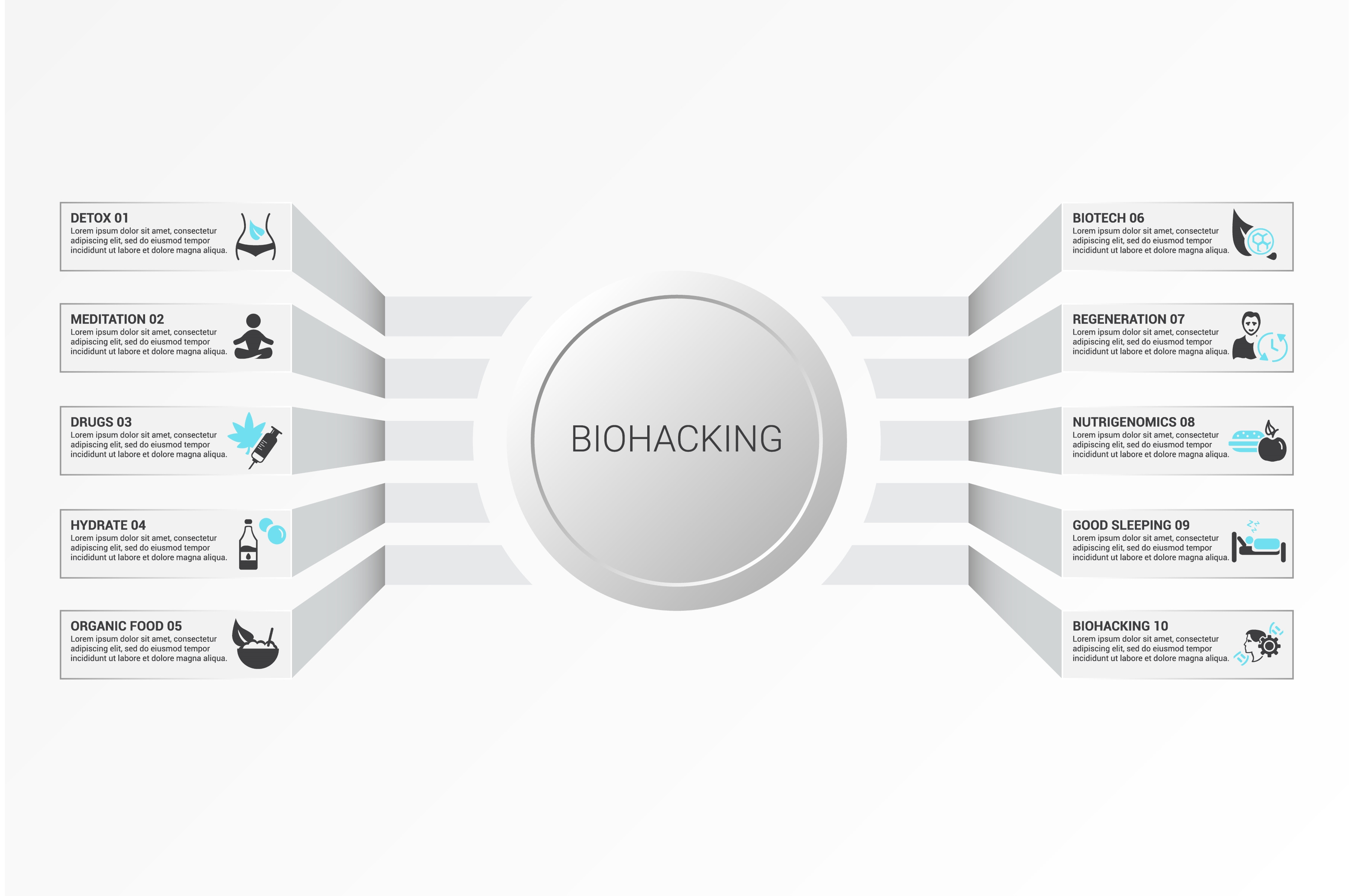 DETOX 01
Lorem ipsum dolor sit amet, consectetur adipiscing elit, sed do eiusmod tempor incididunt ut labore et dolore magna aliqua.

MEDITATION 02
Lorem ipsum dolor sit amet, consectetur adipiscing elit, sed do eiusmod tempor incididunt ut labore et dolore magna aliqua.

DRUGS 03
Lorem ipsum dolor sit amet, consectetur adipiscing elit, sed do eiusmod tempor incididunt ut labore et dolore magna aliqua.

HYDRATE 04
Lorem ipsum dolor sit amet, consectetur adipiscing elit, sed do eiusmod tempor incididunt ut labore et dolore magna aliqua.

ORGANIC FOOD 05
Lorem ipsum dolor sit amet, consectetur adipiscing elit, sed do eiusmod tempor incididunt ut labore et dolore magna aliqua.

BIOHACKING

BIOTECH 06
Lorem ipsum dolor sit amet, consectetur adipiscing elit, sed do eiusmod tempor incididunt ut labore et dolore magna aliqua.

REGENERATION 07
Lorem ipsum dolor sit amet, consectetur adipiscing elit, sed do eiusmod tempor incididunt ut labore et dolore magna aliqua.

NUTRIGENOMICS 08
Lorem ipsum dolor sit amet, consectetur adipiscing elit, sed do eiusmod tempor incididunt ut labore et dolore magna aliqua.

GOOD SLEEPING 09
Lorem ipsum dolor sit amet, consectetur adipiscing elit, sed do eiusmod tempor incididunt ut labore et dolore magna aliqua.

BIOHACKING 10
Lorem ipsum dolor sit amet, consectetur adipiscing elit, sed do eiusmod tempor incididunt ut labore et dolore magna aliqua.